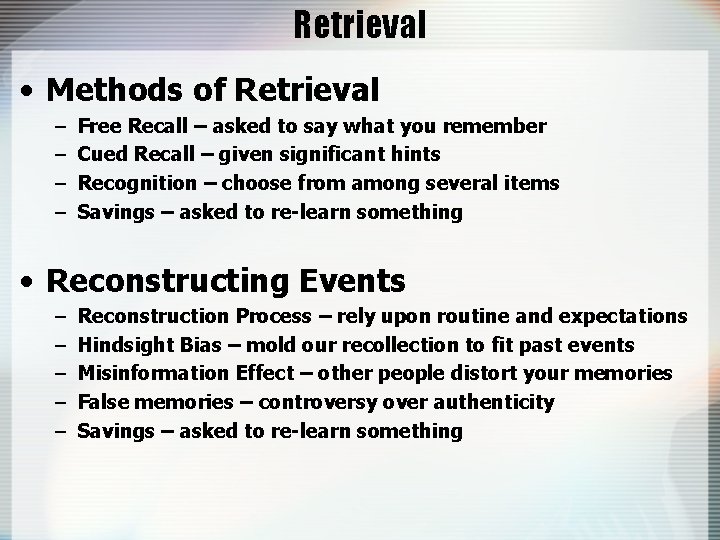 Retrieval

• Methods of Retrieval
– Free Recall – asked to say what you remember
– Cued Recall – given significant hints
– Recognition – choose from among several items
– Savings – asked to re-learn something

• Reconstructing Events
– Reconstruction Process – rely upon routine and expectations
– Hindsight Bias – mold our recollection to fit past events
– Misinformation Effect – other people distort your memories
– False memories – controversy over authenticity
– Savings – asked to re-learn something